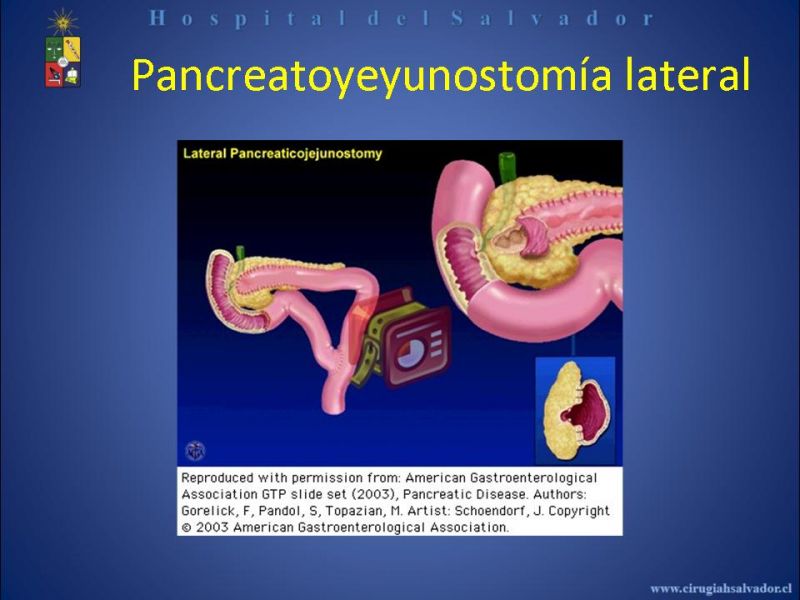 Hospital del Salvador

Pancreatoyeyunostomía lateral

Lateral Pancreaticojejunostomy

Reproduced with permission from: American Gastroenterological Association GTP slide set (2003), Pancreatic Disease. Authors: Gorelick, F, Pandol, S, Topazian, M. Artist: Schoendorf, J. Copyright © 2003 American Gastroenterological Association.

www.cirugiahsalvador.cl